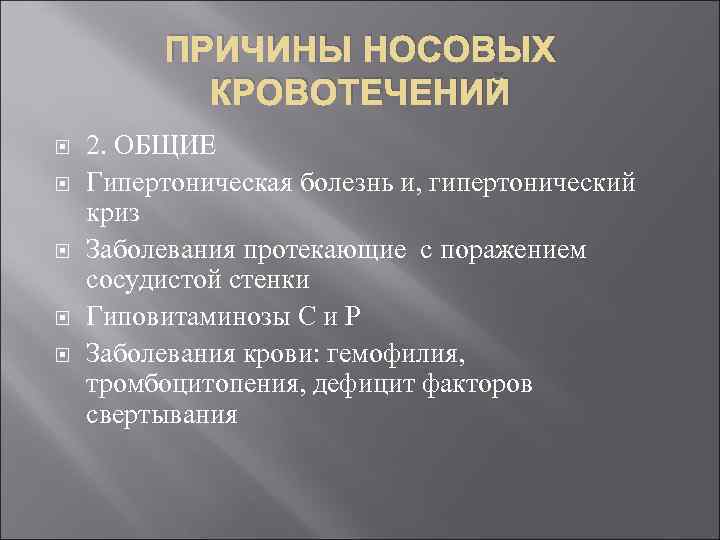 ПРИЧИНЫ НОСОВЫХ КРОВОТЕЧЕНИЙ

2. ОБЩИЕ

Гипертоническая болезнь и, гипертонический криз

Заболевания протекающие с поражением сосудистой стенки

Гиповитаминозы С и Р

Заболевания крови: гемофилия, тромбоцитопения, дефицит факторов свертывания